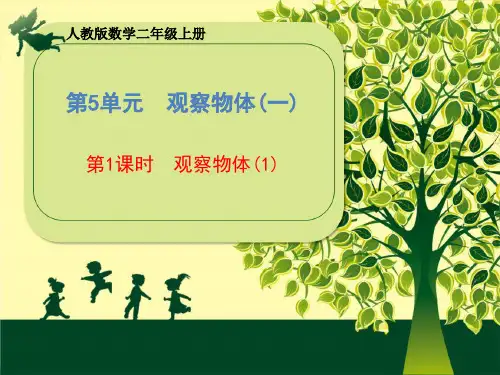 人教版数学二年级上册

第5单元　观察物体(一)

第1课时　观察物体(1)